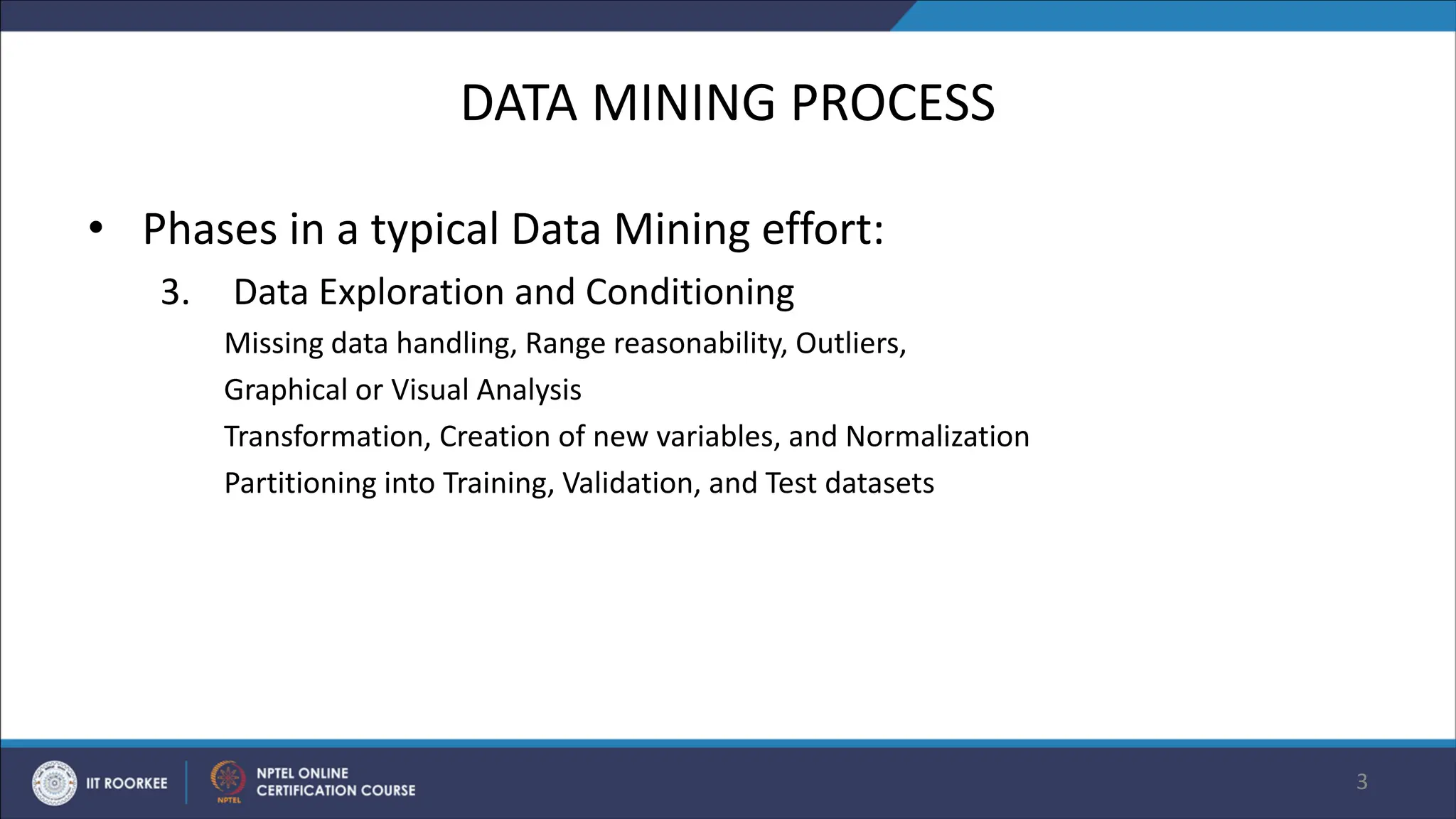 DATA MINING PROCESS

• Phases in a typical Data Mining effort:

3. Data Exploration and Conditioning

Missing data handling, Range reasonability, Outliers,

Graphical or Visual Analysis

Transformation, Creation of new variables, and Normalization

Partitioning into Training, Validation, and Test datasets

IIT ROORKEE

NPTEL

NPTEL ONLINE CERTIFICATION COURSE

3